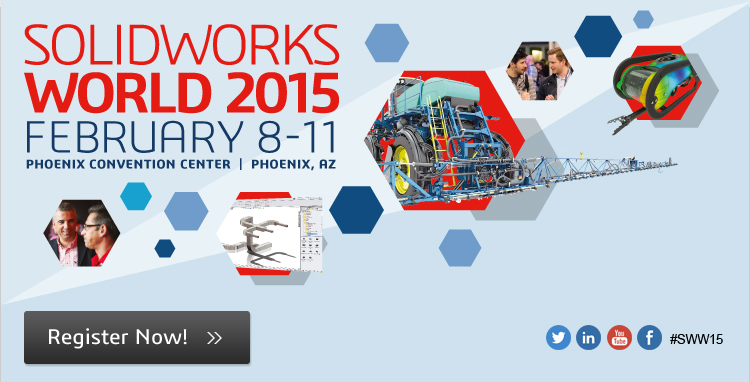 SOLIDWORKS
WORLD 2015
FEBRUARY 8-11
PHOENIX CONVENTION CENTER | PHOENIX, AZ

Register Now! »

in You Tube f #SWW15